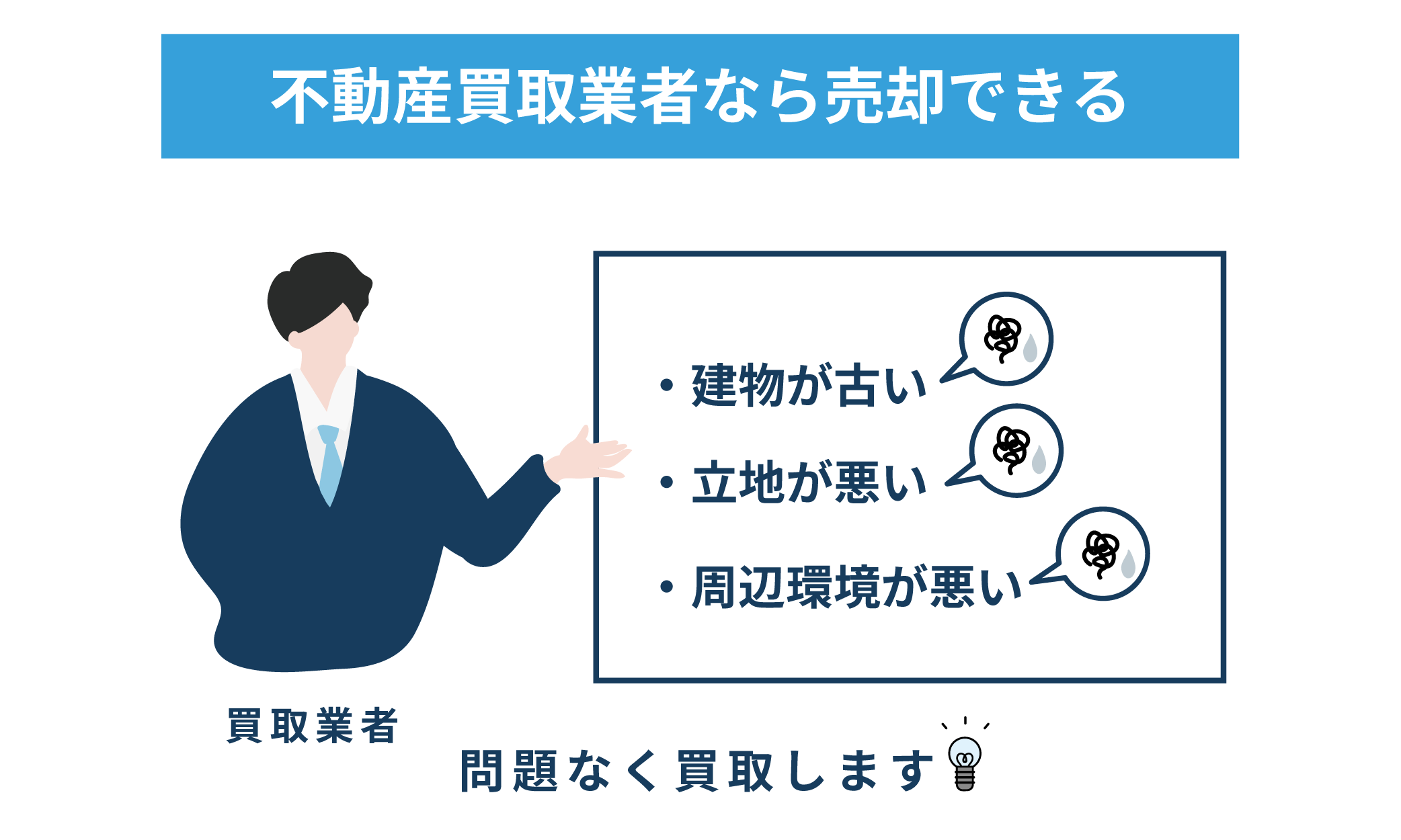 不動産買取業者なら売却できる

・建物が古い
・立地が悪い
・周辺環境が悪い

買取業者

問題なく買取します